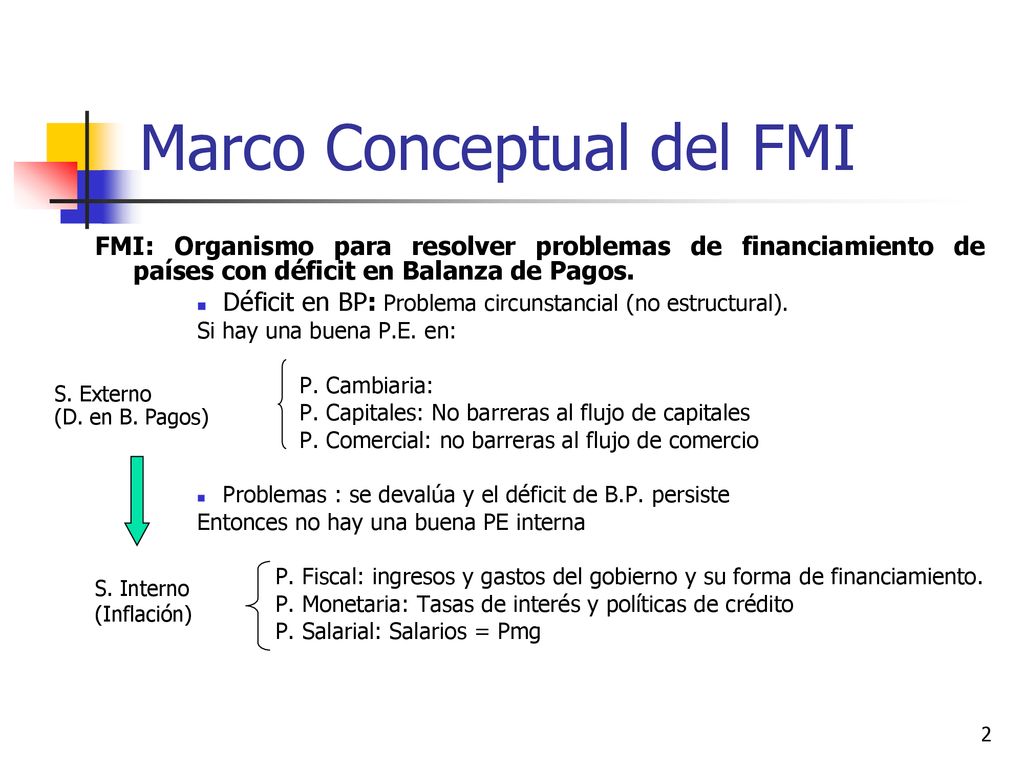 Marco Conceptual del FMI

FMI: Organismo para resolver problemas de financiamiento de países con déficit en Balanza de Pagos.

Déficit en BP: Problema circunstancial (no estructural).

Si hay una buena P.E. en:

S. Externo
(D. en B. Pagos)

P. Cambiaria:
P. Capitales: No barreras al flujo de capitales
P. Comercial: no barreras al flujo de comercio

Problemas : se devalúa y el déficit de B.P. persiste

Entonces no hay una buena PE interna

S. Interno
(Inflación)

P. Fiscal: ingresos y gastos del gobierno y su forma de financiamiento.
P. Monetaria: Tasas de interés y políticas de crédito
P. Salarial: Salarios = Pmg

2